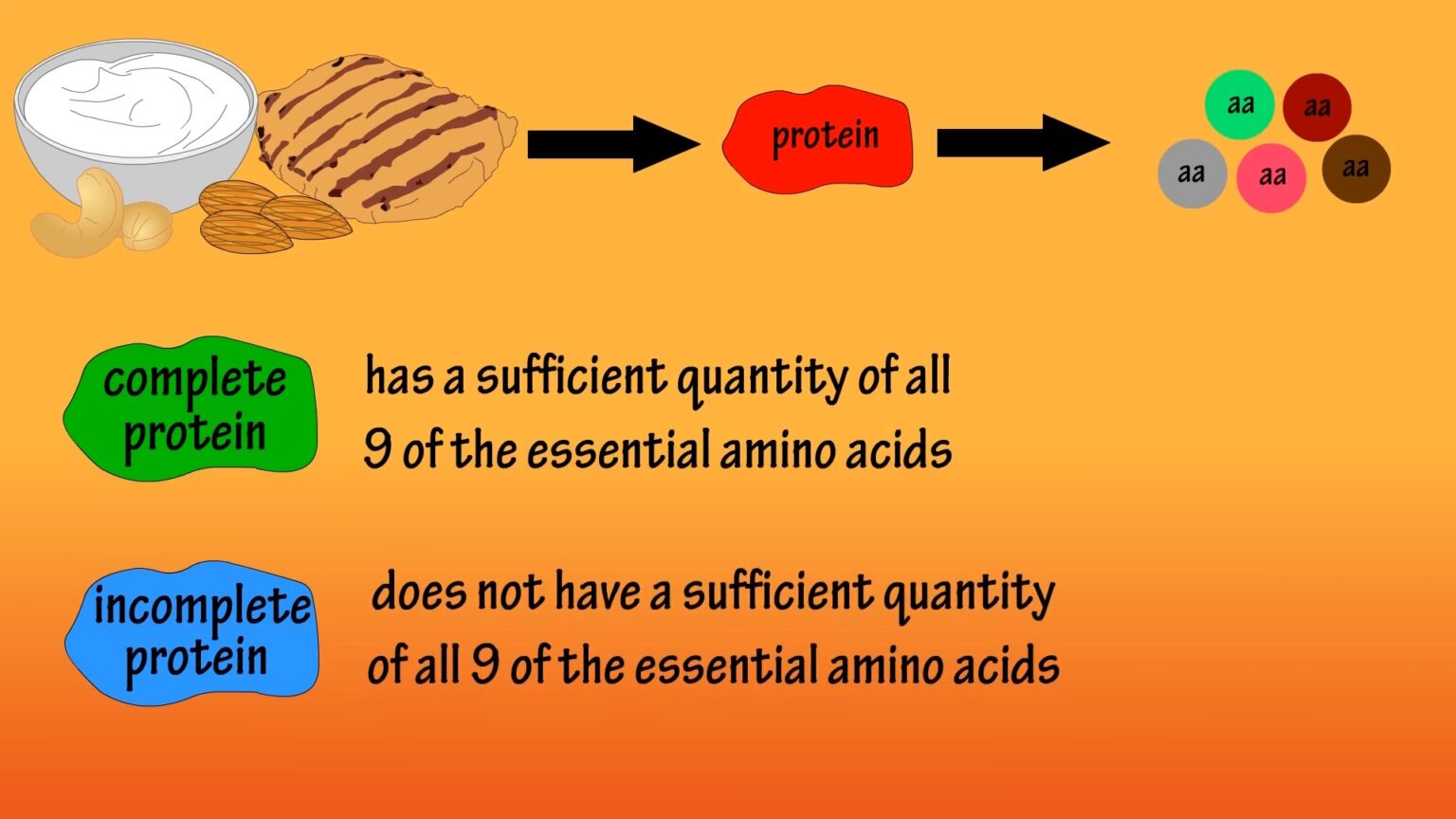 protein

aa aa
aa aa aa

complete protein

has a sufficient quantity of all 9 of the essential amino acids

incomplete protein

does not have a sufficient quantity of all 9 of the essential amino acids